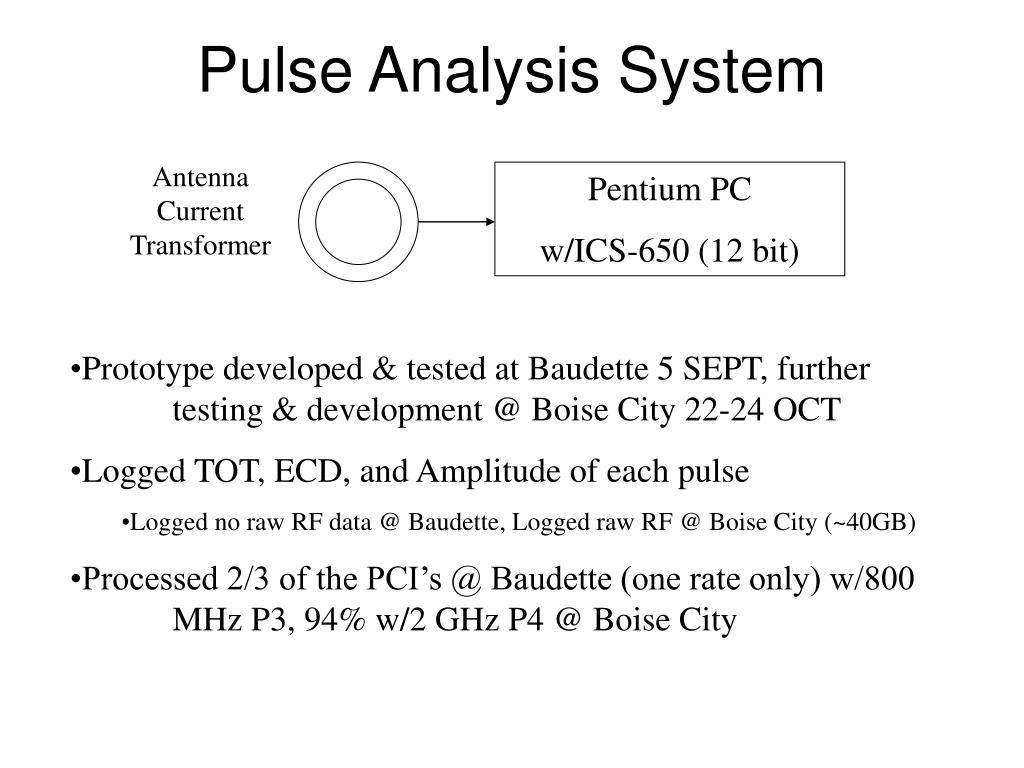 Pulse Analysis System

Antenna Current Transformer

Pentium PC
w/ICS-650 (12 bit)

•Prototype developed & tested at Baudette 5 SEPT, further testing & development @ Boise City 22-24 OCT

•Logged TOT, ECD, and Amplitude of each pulse

•Logged no raw RF data @ Baudette, Logged raw RF @ Boise City (~40GB)

•Processed 2/3 of the PCI's @ Baudette (one rate only) w/800 MHz P3, 94% w/2 GHz P4 @ Boise City